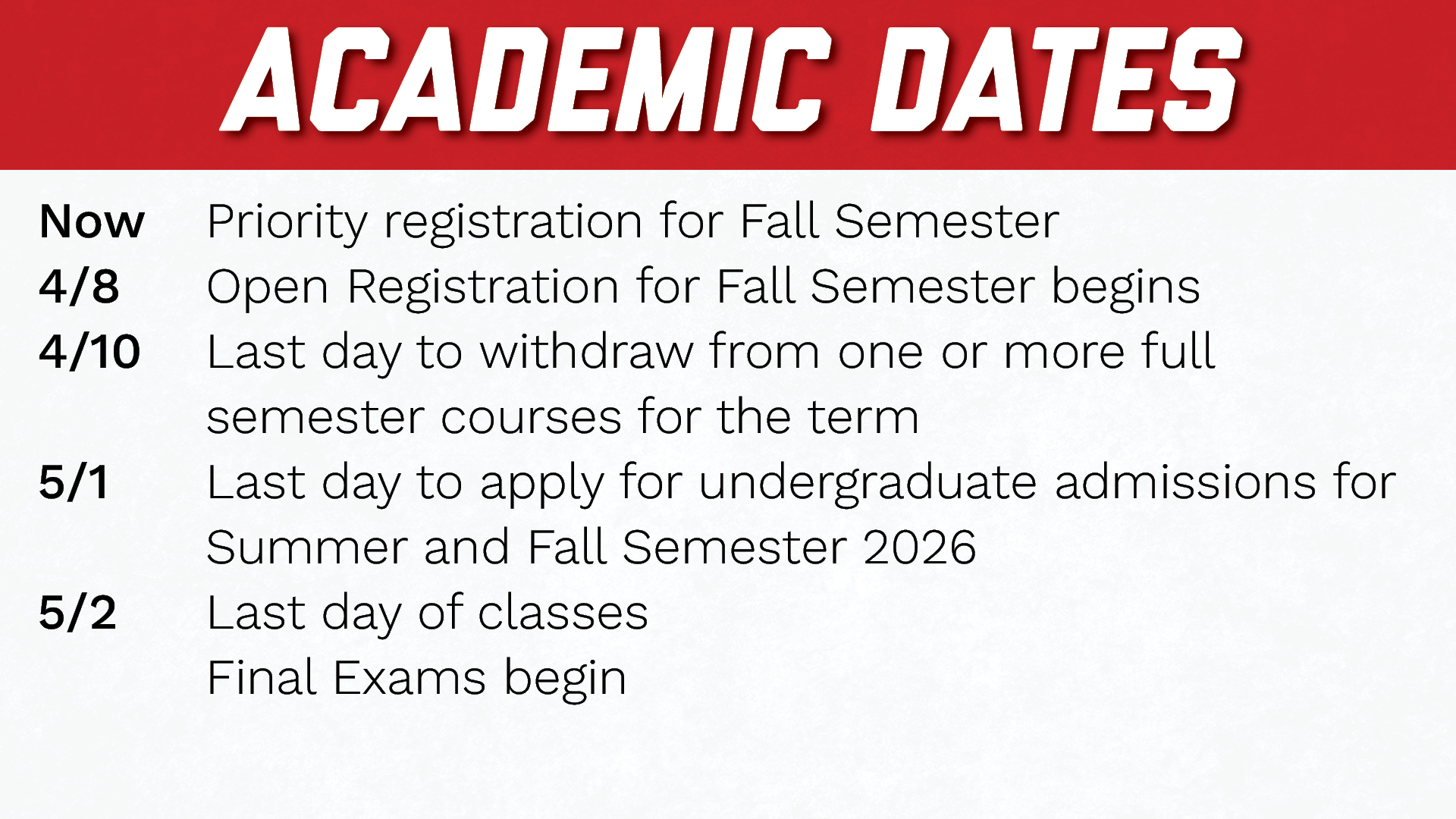 ACADEMIC DATES

Now Priority registration for Fall Semester

4/8 Open Registration for Fall Semester begins

4/10 Last day to withdraw from one or more full semester courses for the term

5/1 Last day to apply for undergraduate admissions for Summer and Fall Semester 2026

5/2 Last day of classes

Final Exams begin